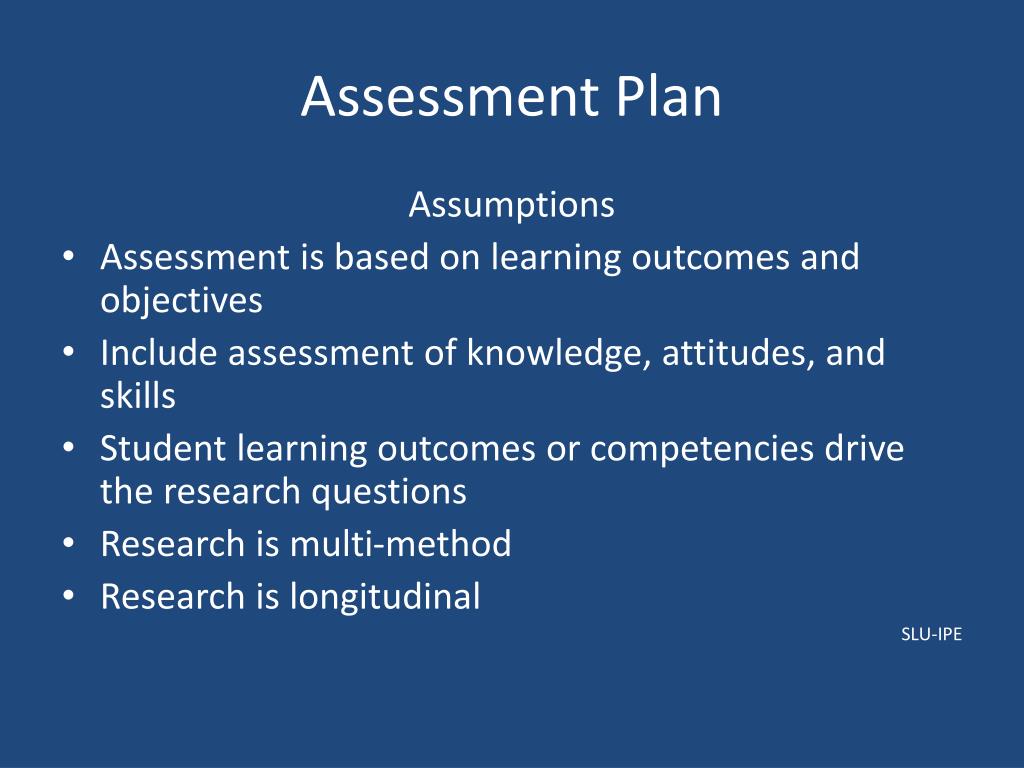 Assessment Plan

Assumptions

• Assessment is based on learning outcomes and objectives
• Include assessment of knowledge, attitudes, and skills
• Student learning outcomes or competencies drive the research questions
• Research is multi-method
• Research is longitudinal

SLU-IPE